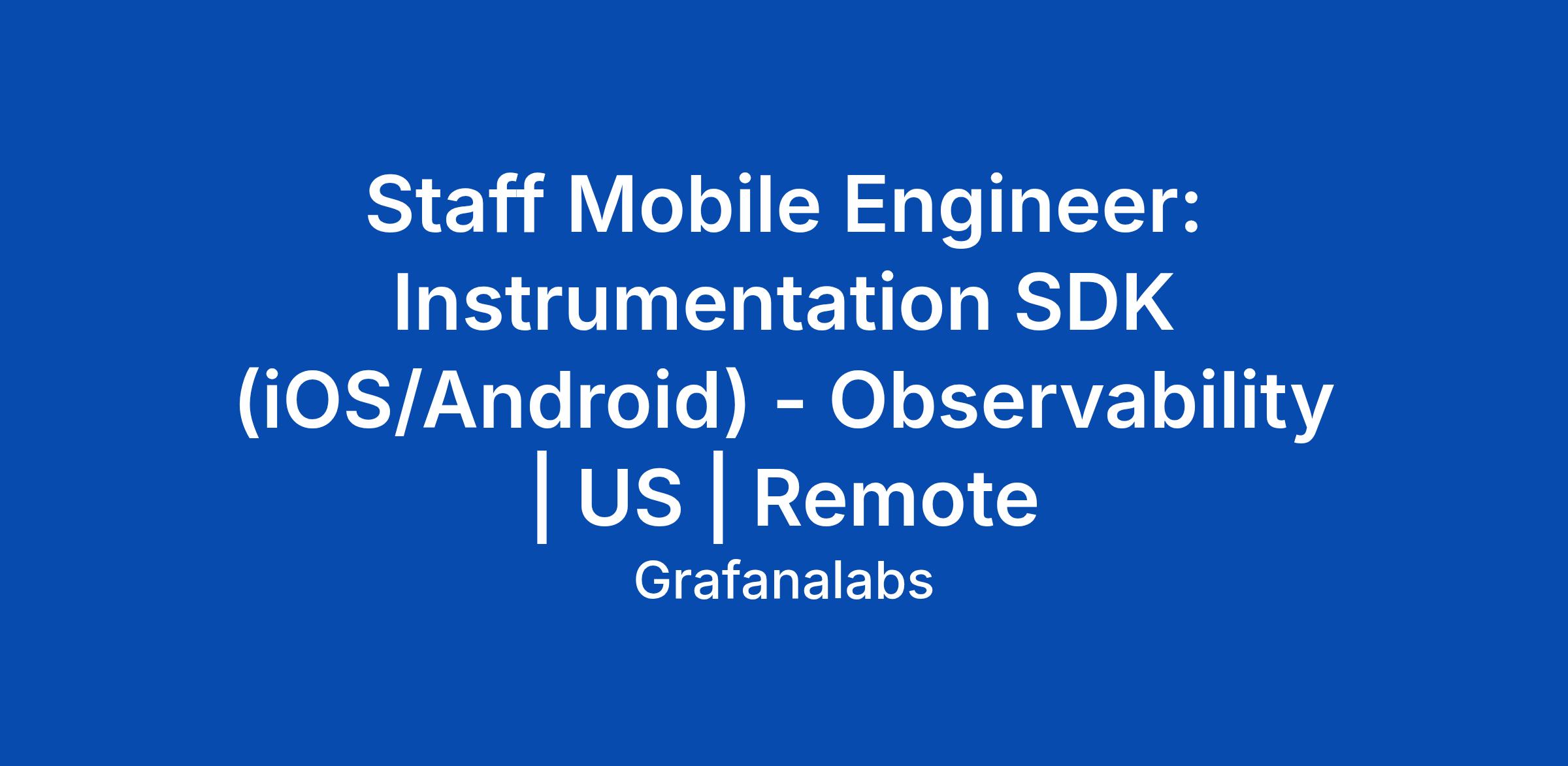 Staff Mobile Engineer: Instrumentation SDK (iOS/Android) - Observability | US | Remote

Grafanalabs